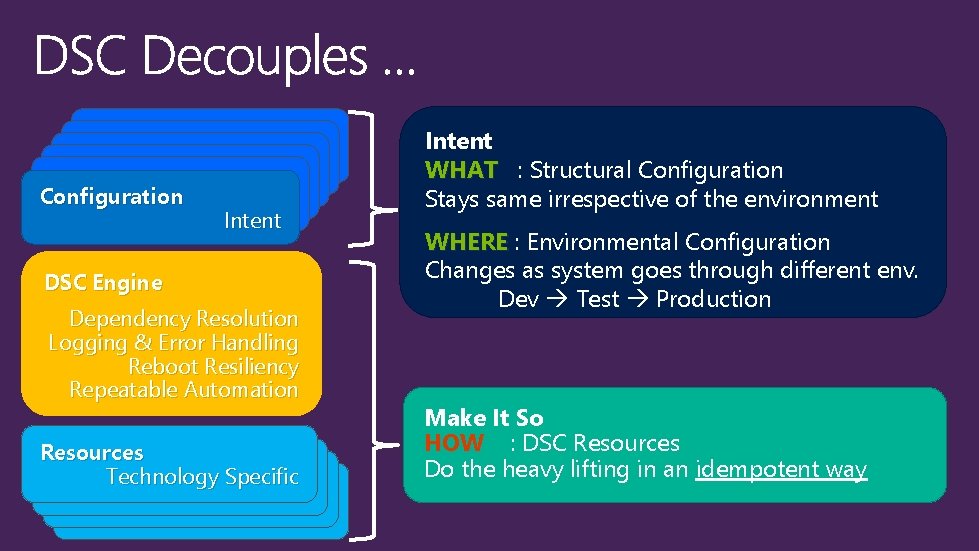 DSC Decouples …

Configuration
Intent

DSC Engine
Dependency Resolution
Logging & Error Handling
Reboot Resiliency
Repeatable Automation

Resources
Technology Specific

Intent
WHAT : Structural Configuration
Stays same irrespective of the environment

WHERE : Environmental Configuration
Changes as system goes through different env.
Dev → Test → Production

Make It So
HOW : DSC Resources
Do the heavy lifting in an idempotent way